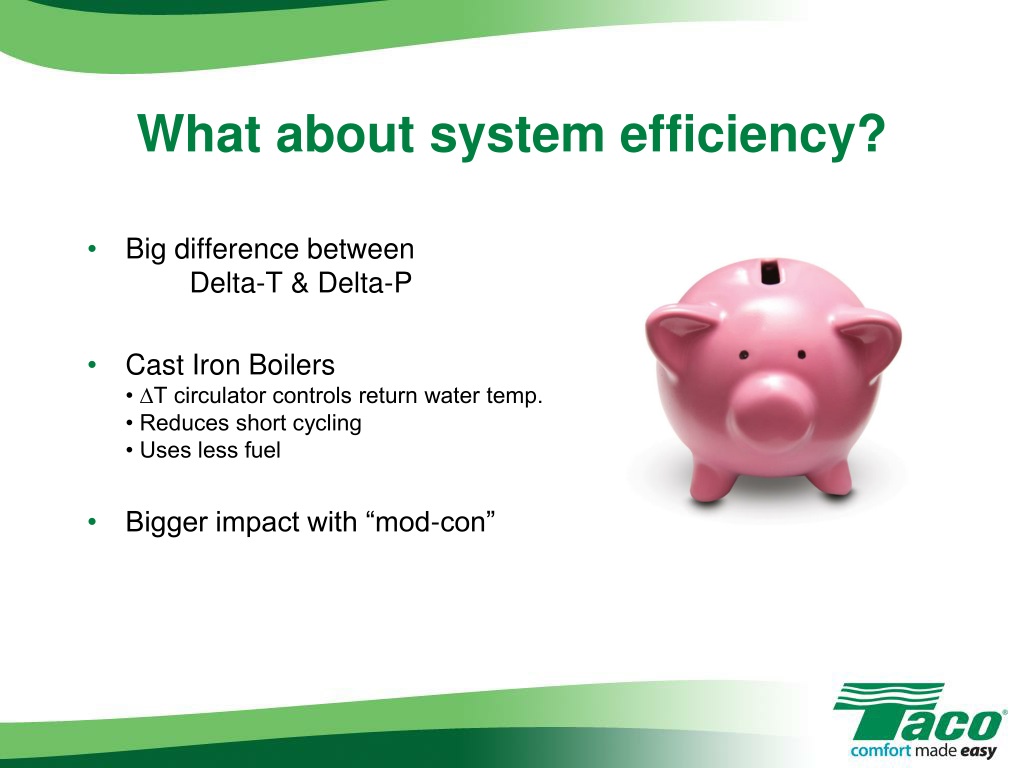 What about system efficiency?

• Big difference between
Delta-T & Delta-P

• Cast Iron Boilers
• $\Delta$T circulator controls return water temp.
• Reduces short cycling
• Uses less fuel

• Bigger impact with “mod-con”

Taco®
comfort made easy